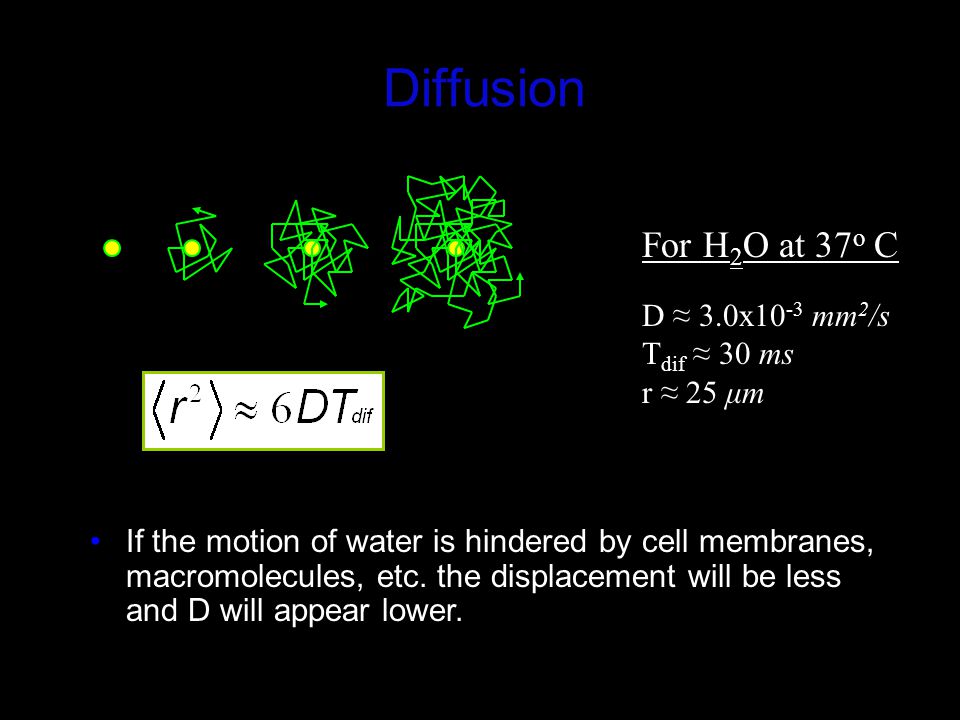 Diffusion

For $H_2O$ at $37^o$ C

D ≈ $3.0x10^{-3}$ $mm^2/s$
$T_{dif}$ ≈ 30 $ms$
r ≈ 25 $\mu m$

$\langle r^2 \rangle \approx 6DT_{dif}$

• If the motion of water is hindered by cell membranes, macromolecules, etc. the displacement will be less and D will appear lower.